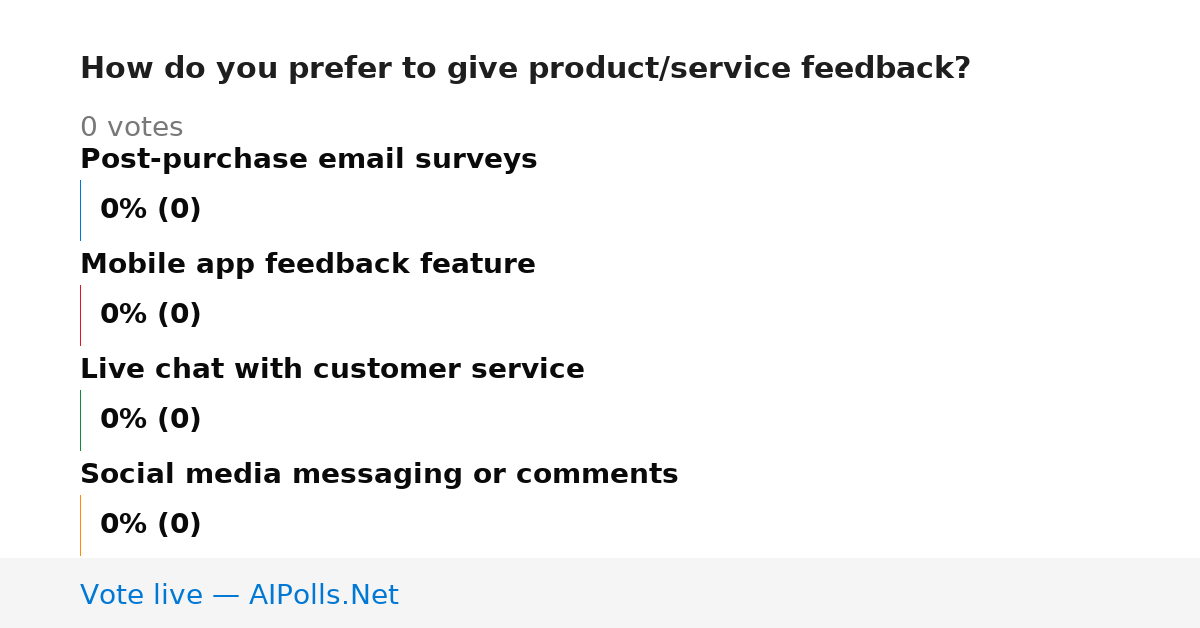 How do you prefer to give product/service feedback?

0 votes

Post-purchase email surveys

0% (0)

Mobile app feedback feature

0% (0)

Live chat with customer service

0% (0)

Social media messaging or comments

0% (0)

Vote live — AIPolls.Net